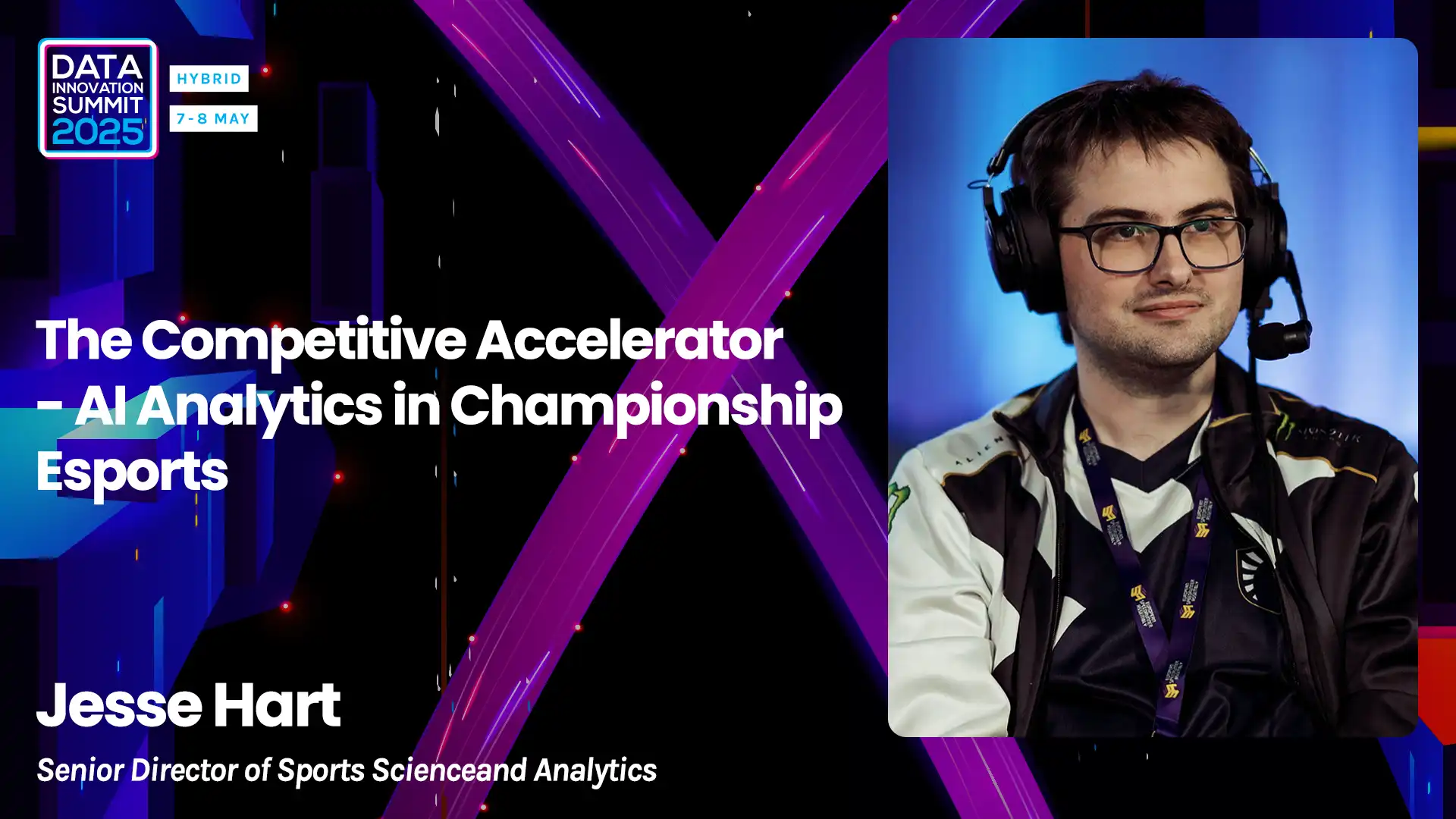 DATA INNOVATION SUMMIT 2025

HYBRID

7-8 MAY

The Competitive Accelerator - AI Analytics in Championship Esports

Jesse Hart

Senior Director of Sports Scienceand Analytics